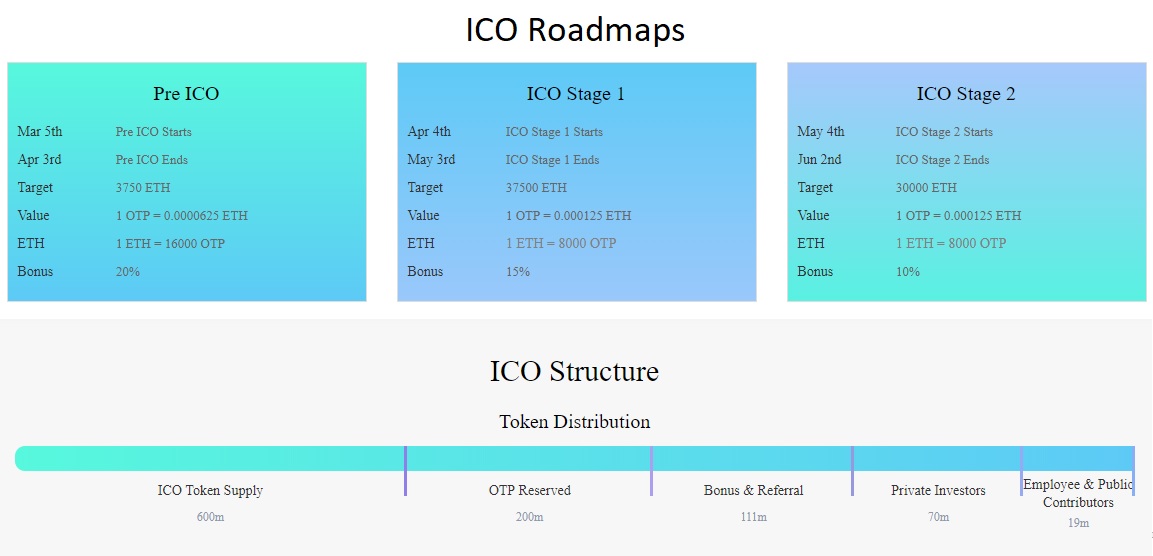 ICO Roadmaps

Pre ICO

| | |
|---|---|
| Mar 5th | Pre ICO Starts |
| Apr 3rd | Pre ICO Ends |
| Target | 3750 ETH |
| Value | 1 OTP = 0.0000625 ETH |
| ETH | 1 ETH = 16000 OTP |
| Bonus | 20% |

ICO Stage 1

| | |
|---|---|
| Apr 4th | ICO Stage 1 Starts |
| May 3rd | ICO Stage 1 Ends |
| Target | 37500 ETH |
| Value | 1 OTP = 0.000125 ETH |
| ETH | 1 ETH = 8000 OTP |
| Bonus | 15% |

ICO Stage 2

| | |
|---|---|
| May 4th | ICO Stage 2 Starts |
| Jun 2nd | ICO Stage 2 Ends |
| Target | 30000 ETH |
| Value | 1 OTP = 0.000125 ETH |
| ETH | 1 ETH = 8000 OTP |
| Bonus | 10% |

ICO Structure

Token Distribution

ICO Token Supply
600m

OTP Reserved
200m

Bonus & Referral
111m

Private Investors
70m

Employee & Public Contributors
19m